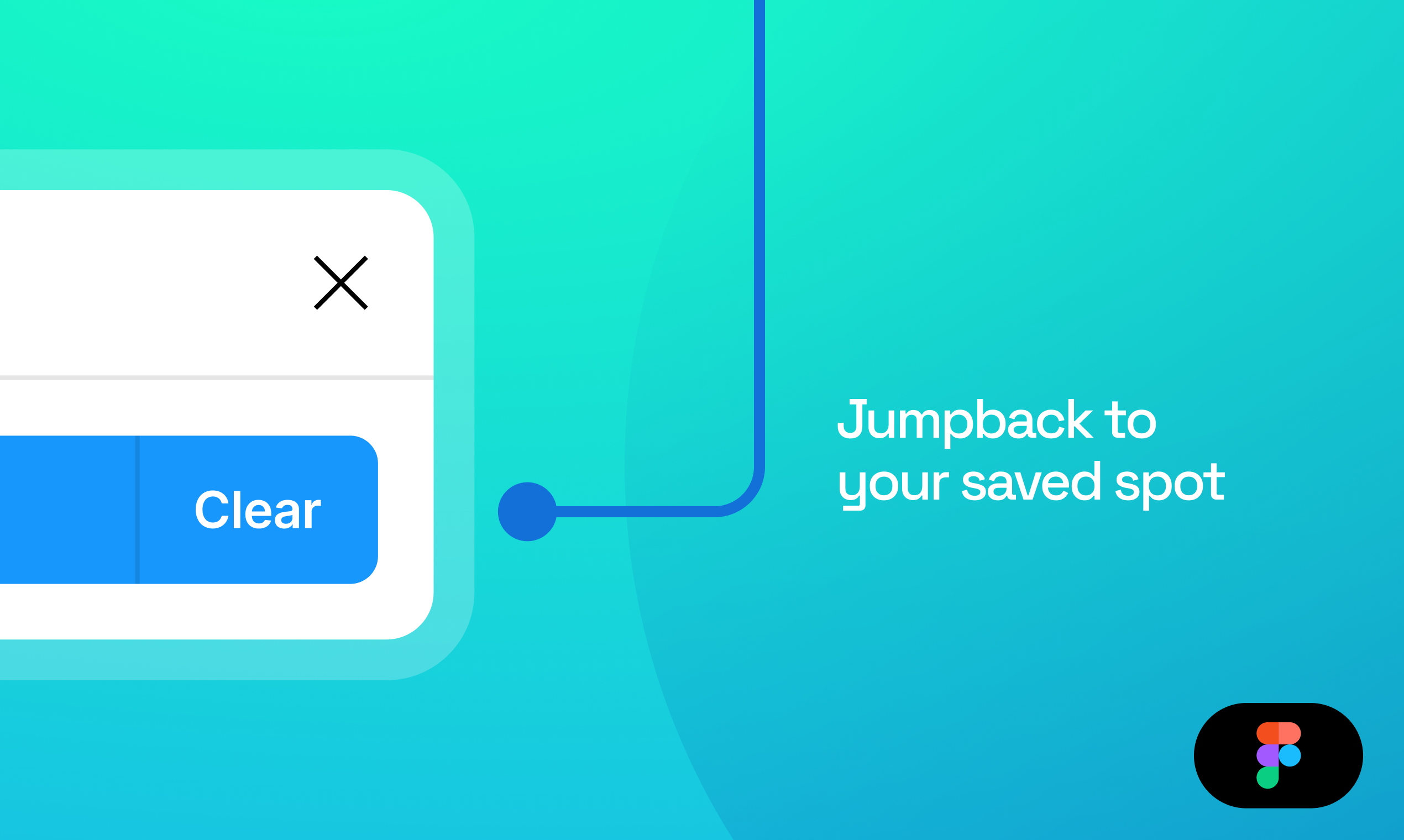 Clear

Jumpback to your saved spot